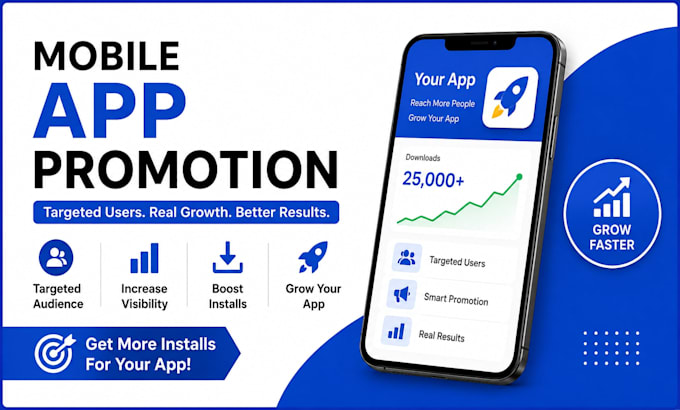 MOBILE
APP
PROMOTION

Targeted Users. Real Growth. Better Results.

Targeted Audience

Increase Visibility

Boost Installs

Grow Your App

Get More Installs For Your App!

Your App
Reach More People
Grow Your App

Downloads
25,000+

Targeted Users

Smart Promotion

Real Results

GROW FASTER